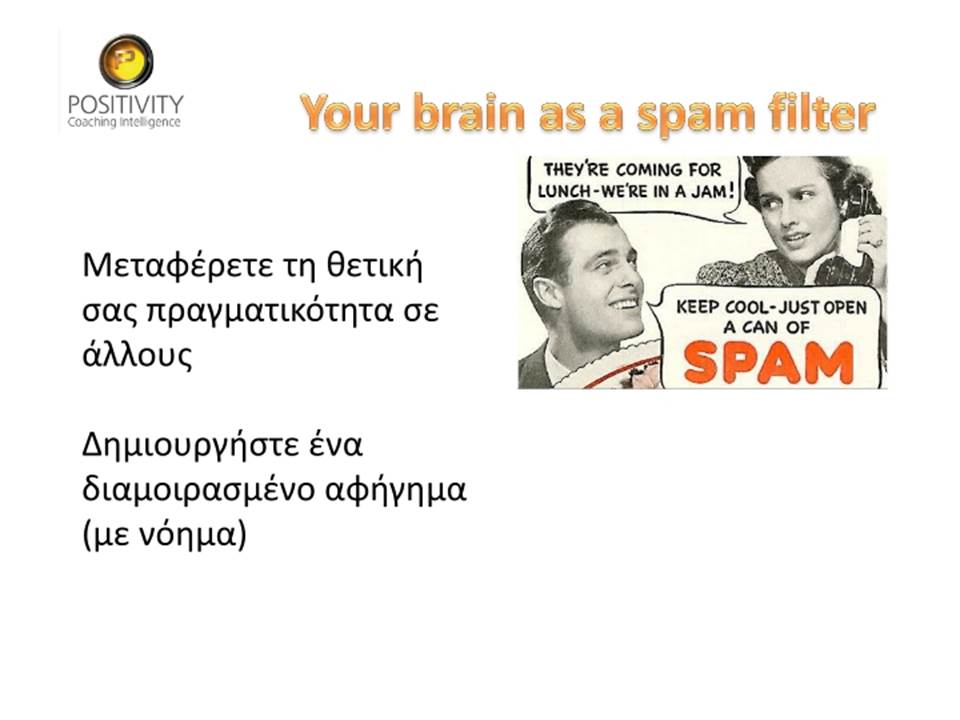 POSITIVITY
Coaching Intelligence

Your brain as a spam filter

THEY'RE COMING FOR LUNCH-WE'RE IN A JAM!

KEEP COOL-JUST OPEN A CAN OF SPAM

Μεταφέρετε τη θετική σας πραγματικότητα σε άλλους

Δημιουργήστε ένα διαμοιρασμένο αφήγημα (με νόημα)